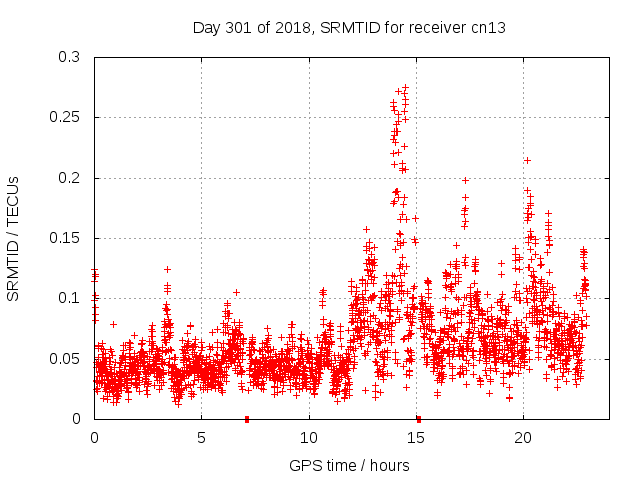 Day 301 of 2018, SRMTID for receiver cn13

SRMTID / TECUs

0.3
0.25
0.2
0.15
0.1
0.05
0

0
5
10
15
20

GPS time / hours